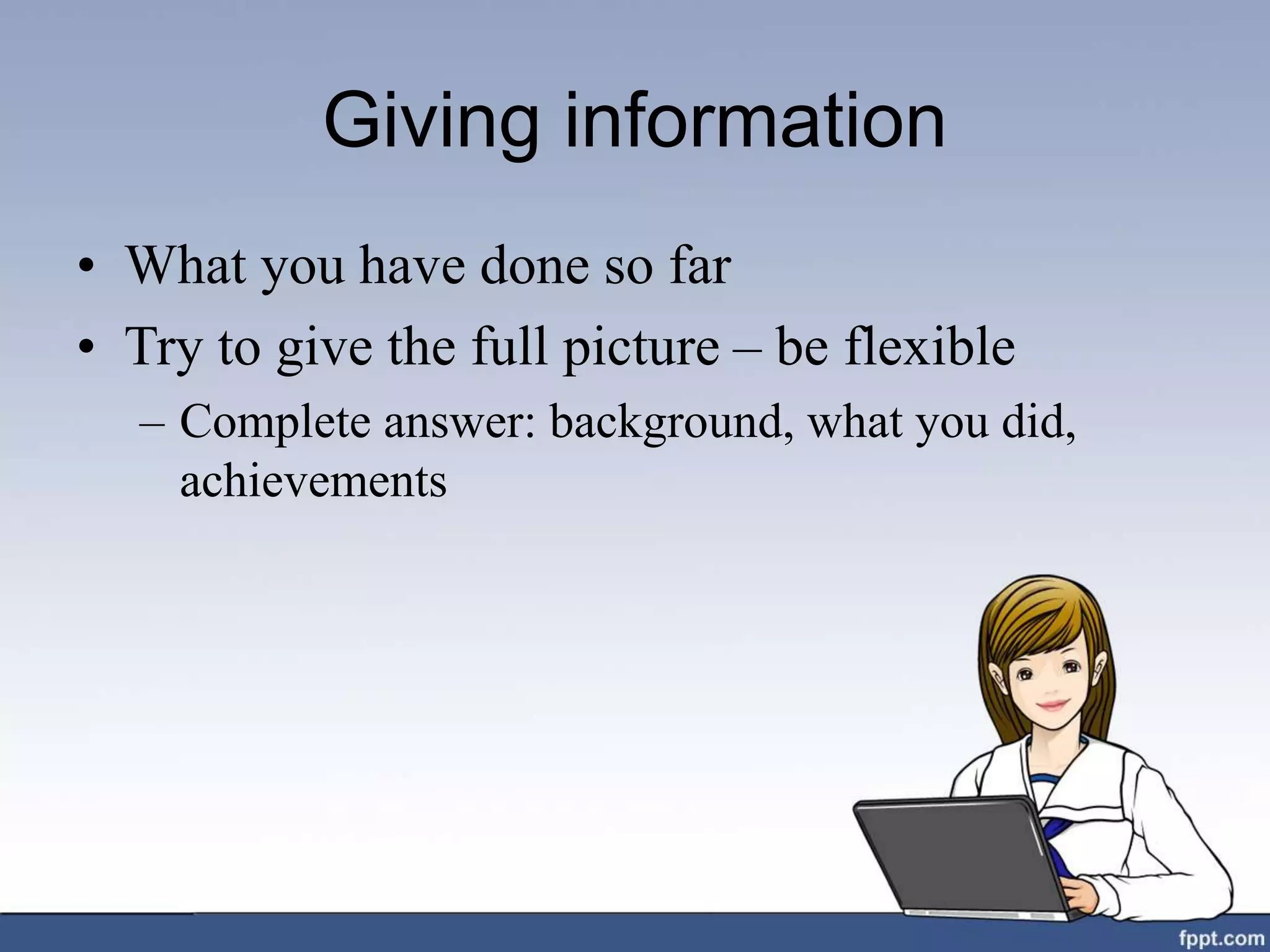 Giving information

• What you have done so far
• Try to give the full picture – be flexible
– Complete answer: background, what you did, achievements

fppt.com